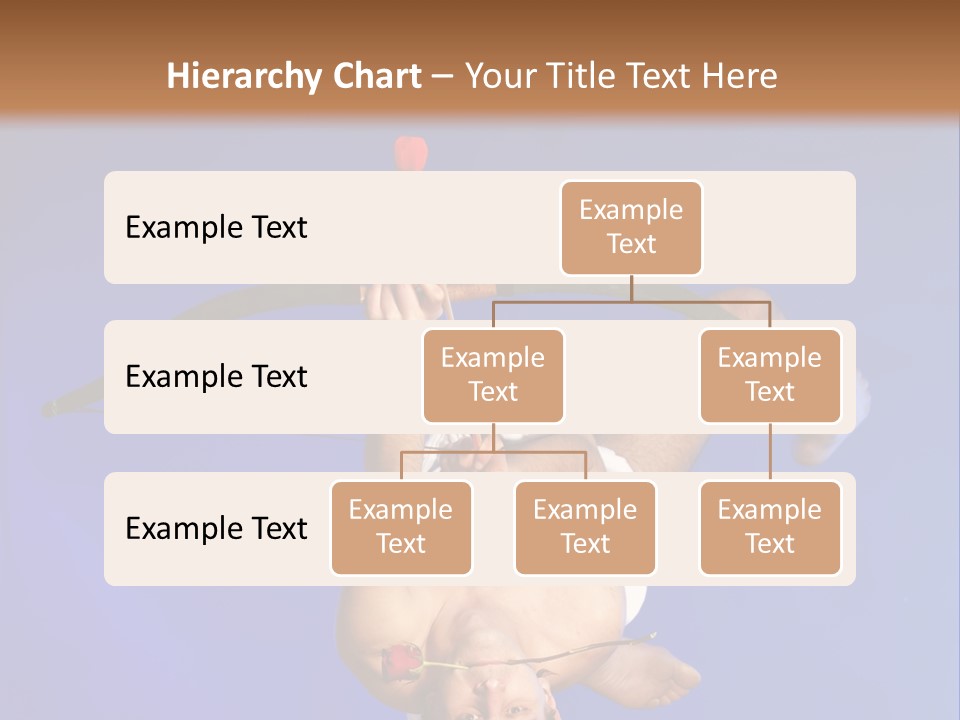 Hierarchy Chart – Your Title Text Here

Example Text

Example Text

Example Text

Example Text

Example Text

Example Text

Example Text

Example Text

Example Text